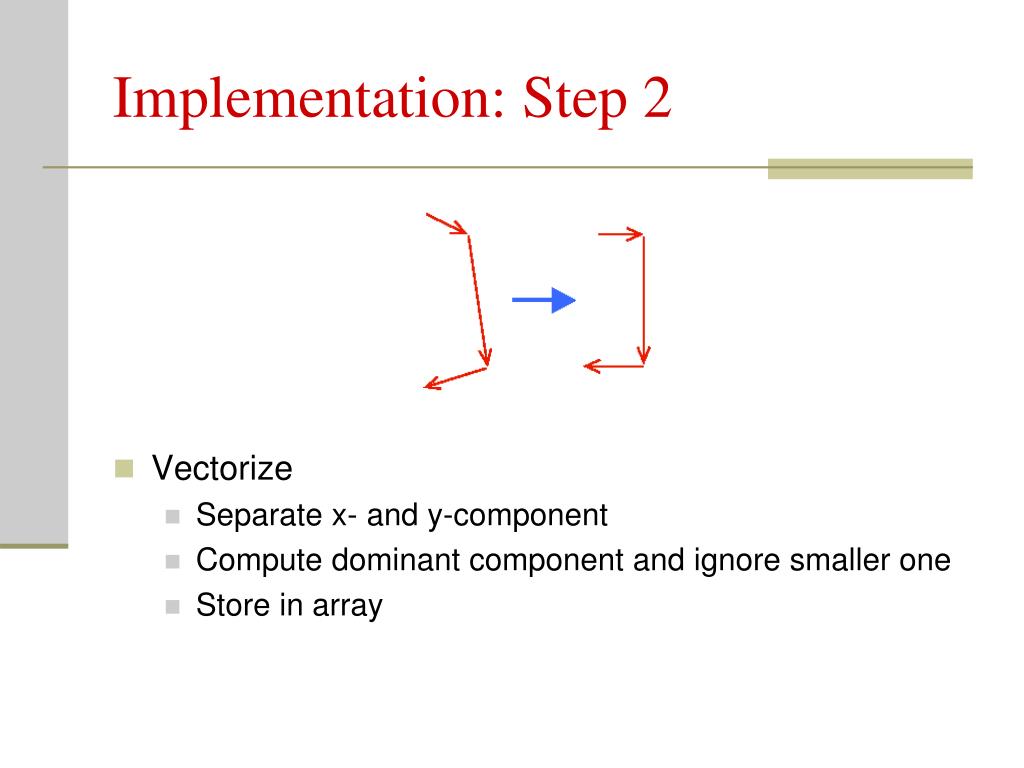 Implementation: Step 2

Vectorize

Separate x- and y-component

Compute dominant component and ignore smaller one

Store in array